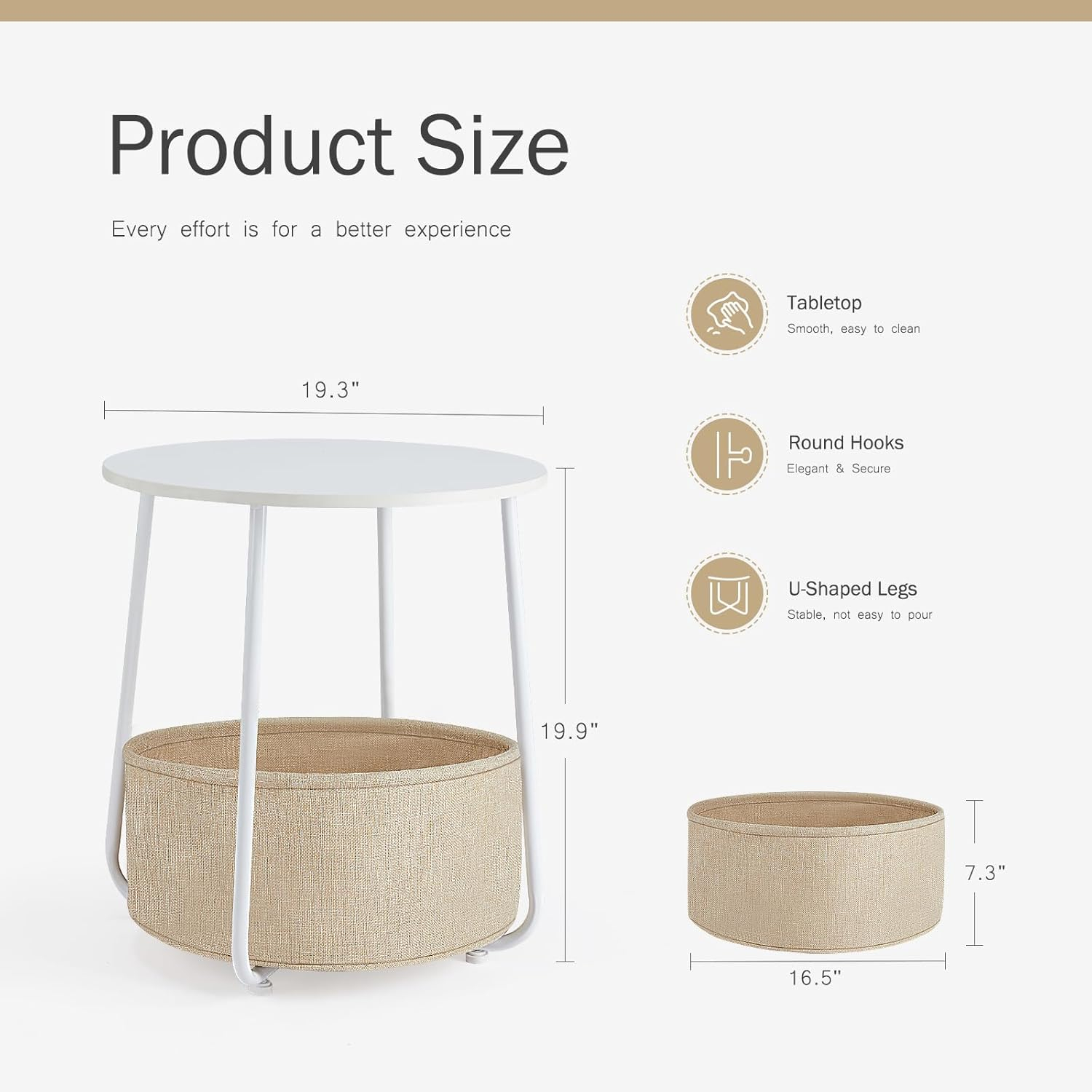 Product Size

Every effort is for a better experience

Tabletop
Smooth, easy to clean

Round Hooks
Elegant & Secure

U-Shaped Legs
Stable, not easy to pour

19.3"

19.9"

7.3"

16.5"